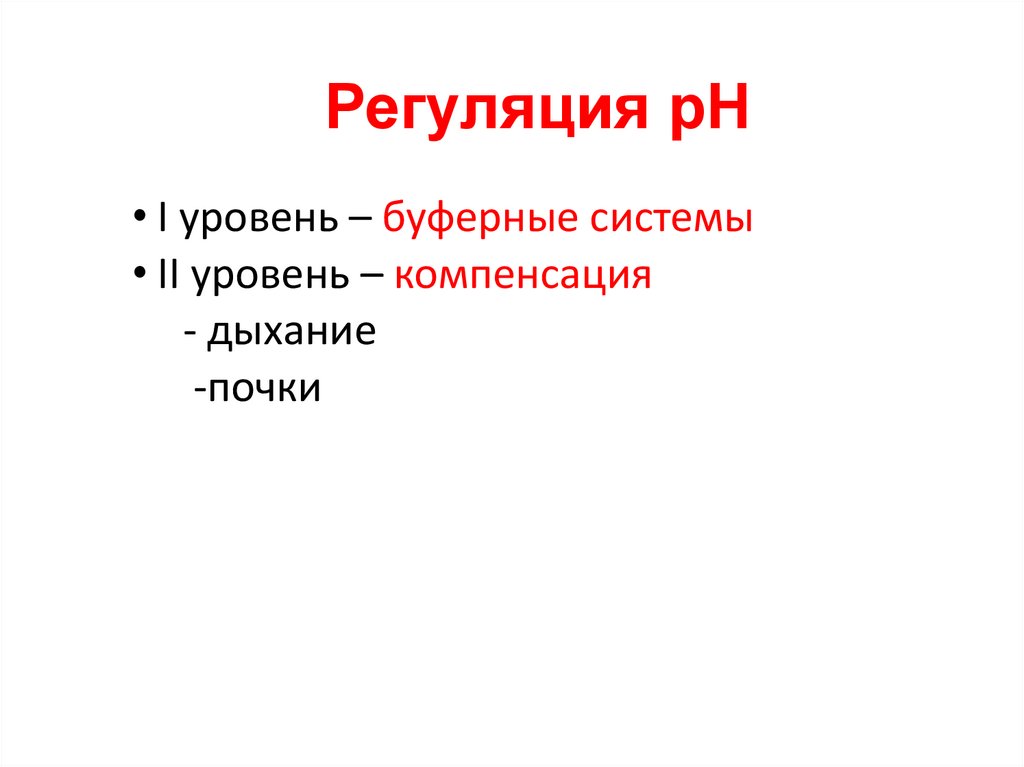 Регуляция рН

• I уровень – буферные системы
• II уровень – компенсация
- дыхание
-почки